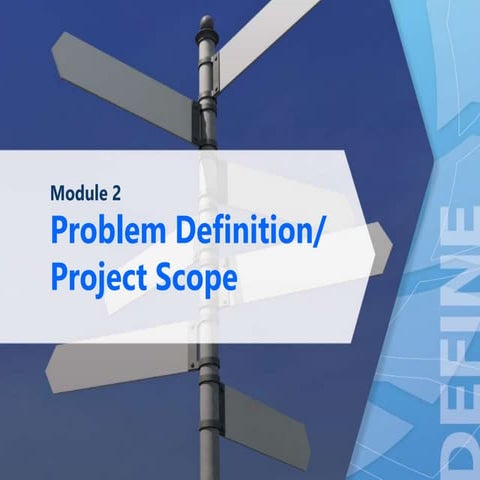 Module 2

Problem Definition/
Project Scope

DEFINE